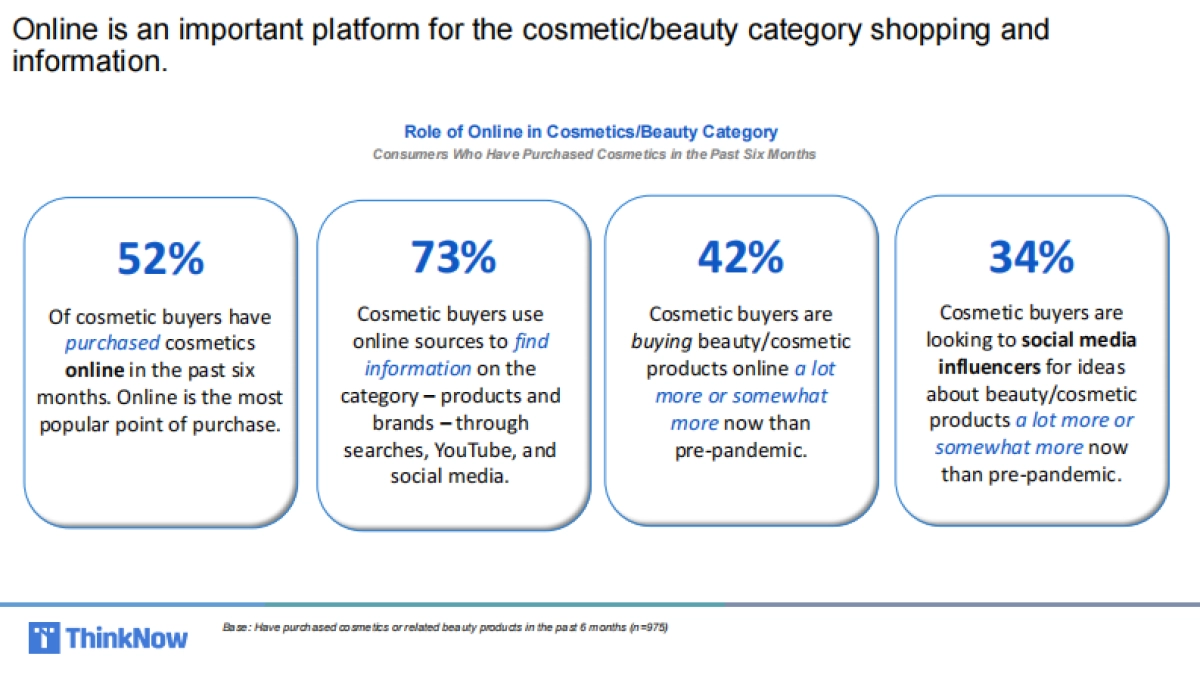 Online is an important platform for the cosmetic/beauty category shopping and information.

Role of Online in Cosmetics/Beauty Category
Consumers Who Have Purchased Cosmetics in the Past Six Months

52%

Of cosmetic buyers have purchased cosmetics online in the past six months. Online is the most popular point of purchase.

73%

Cosmetic buyers use online sources to find information on the category – products and brands – through searches, YouTube, and social media.

42%

Cosmetic buyers are buying beauty/cosmetic products online a lot more or somewhat more now than pre-pandemic.

34%

Cosmetic buyers are looking to social media influencers for ideas about beauty/cosmetic products a lot more or somewhat more now than pre-pandemic.

ThinkNow

Base: Have purchased cosmetics or related beauty products in the past 6 months (n=975)